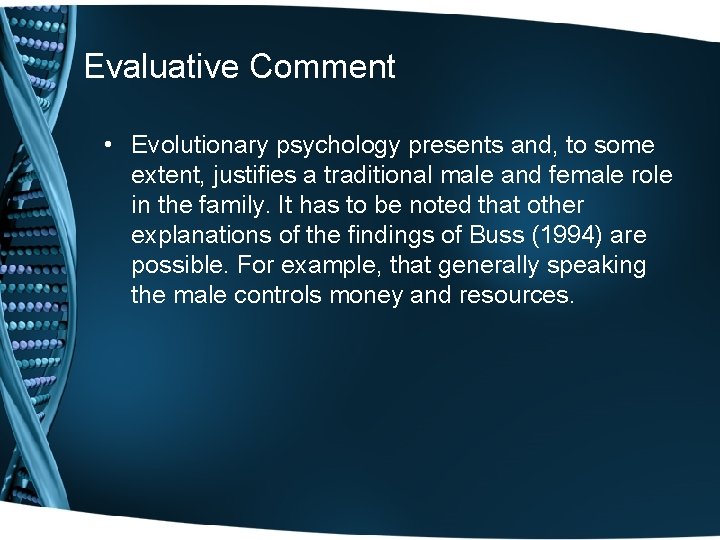 Evaluative Comment

• Evolutionary psychology presents and, to some extent, justifies a traditional male and female role in the family. It has to be noted that other explanations of the findings of Buss (1994) are possible. For example, that generally speaking the male controls money and resources.